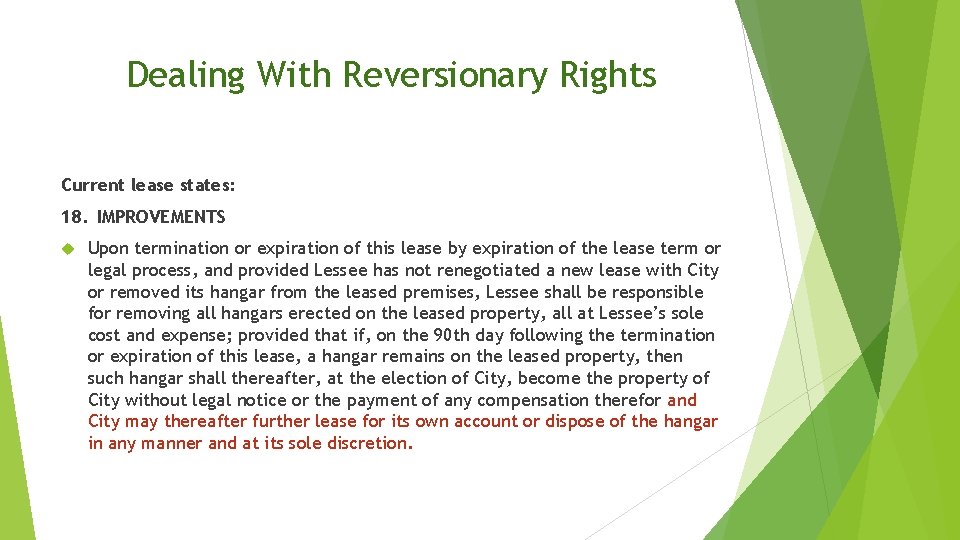 Dealing With Reversionary Rights

Current lease states:

18. IMPROVEMENTS

Upon termination or expiration of this lease by expiration of the lease term or legal process, and provided Lessee has not renegotiated a new lease with City or removed its hangar from the leased premises, Lessee shall be responsible for removing all hangars erected on the leased property, all at Lessee's sole cost and expense; provided that if, on the 90th day following the termination or expiration of this lease, a hangar remains on the leased property, then such hangar shall thereafter, at the election of City, become the property of City without legal notice or the payment of any compensation therefor and City may thereafter further lease for its own account or dispose of the hangar in any manner and at its sole discretion.